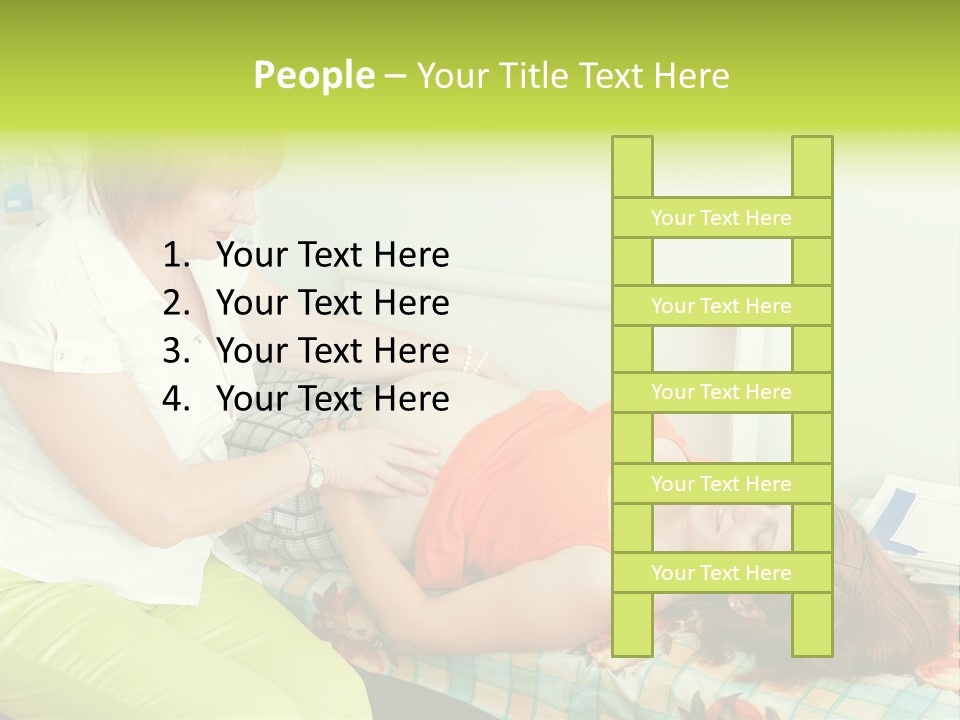 People – Your Title Text Here

1. Your Text Here
2. Your Text Here
3. Your Text Here
4. Your Text Here

Your Text Here
Your Text Here
Your Text Here
Your Text Here
Your Text Here